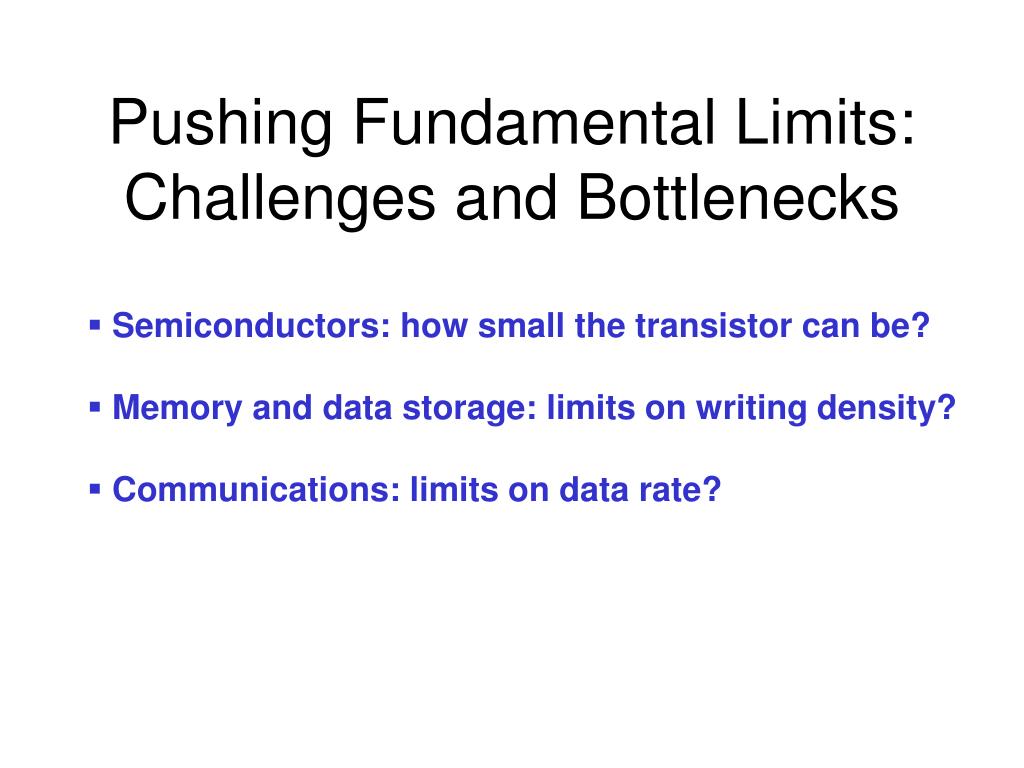 Pushing Fundamental Limits: Challenges and Bottlenecks

▪ Semiconductors: how small the transistor can be?

▪ Memory and data storage: limits on writing density?

▪ Communications: limits on data rate?